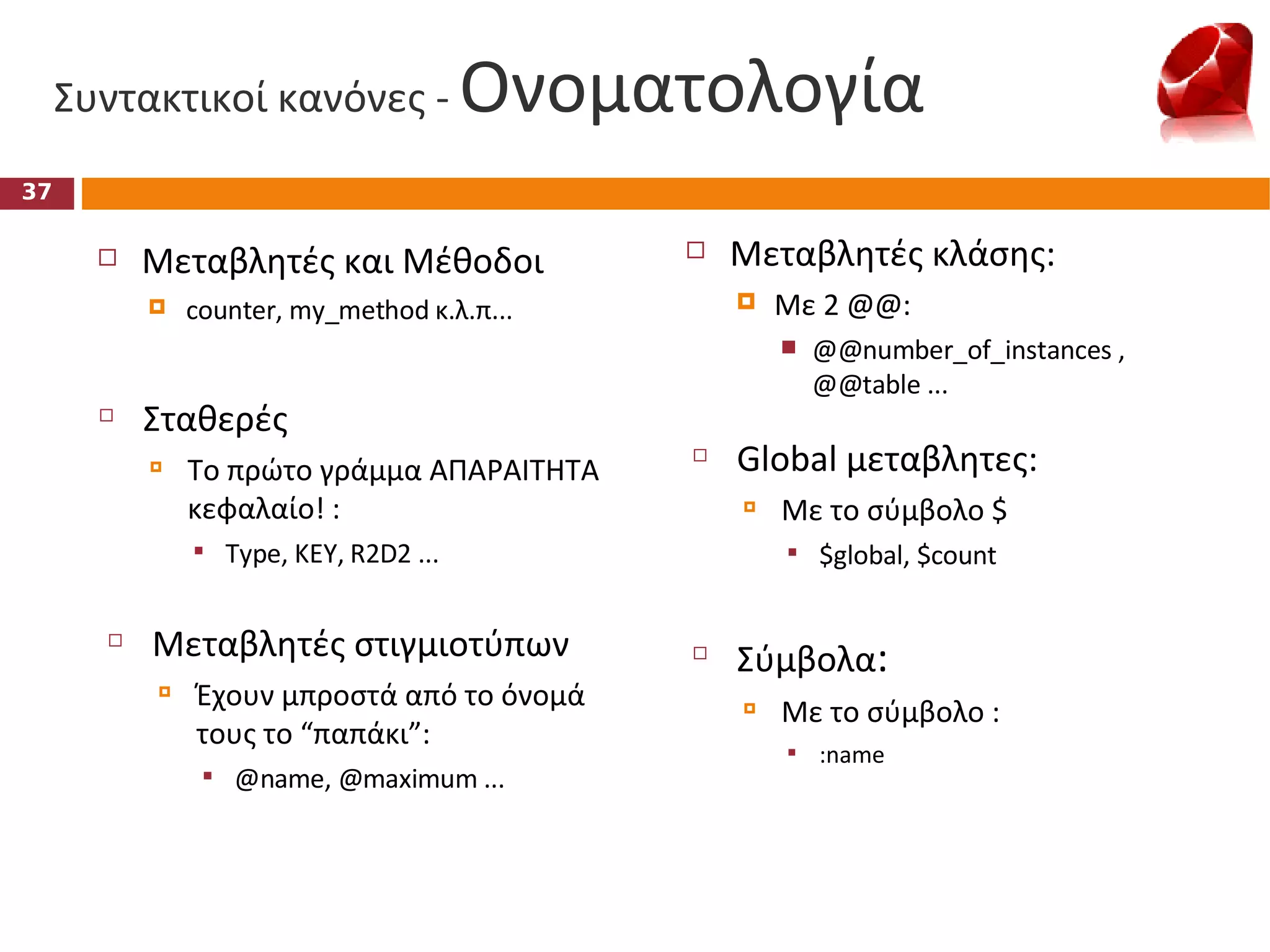 Συντακτικοί κανόνες - Ονοματολογία

37

Μεταβλητές και Μέθοδοι
counter, my_method κ.λ.π...

Σταθερές
Το πρώτο γράμμα ΑΠΑΡΑΙΤΗΤΑ κεφαλαίο! :
Type, KEY, R2D2 ...

Μεταβλητές στιγμιοτύπων
Έχουν μπροστά από το όνομά τους το “παπάκι”:
@name, @maximum ...

Μεταβλητές κλάσης:
Με 2 @@:
@@number_of_instances , @@table ...

Global μεταβλητες:
Με το σύμβολο $
$global, $count

Σύμβολα:
Με το σύμβολο :
:name